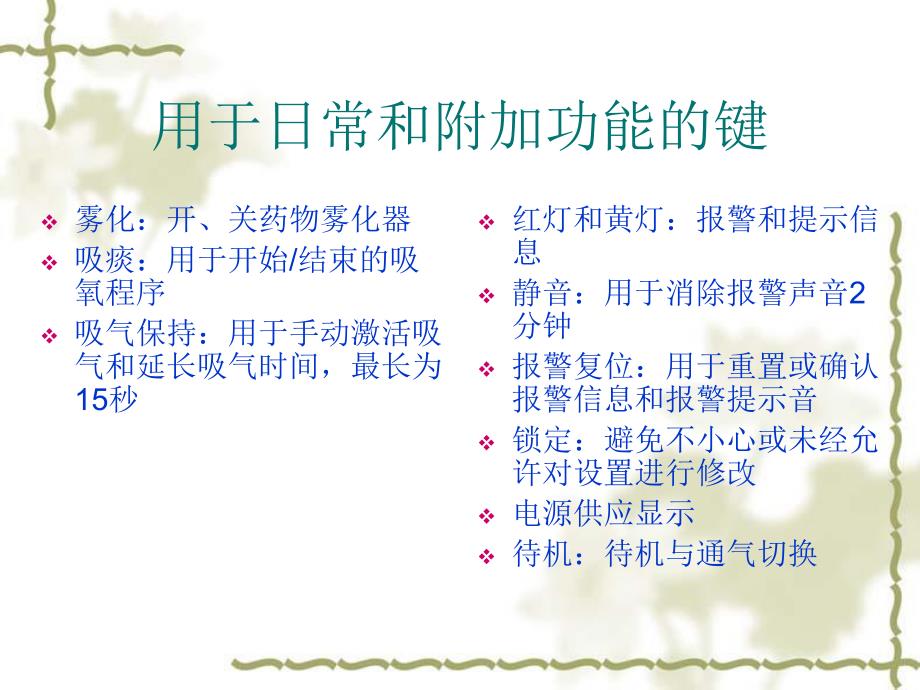 用于日常和附加功能的键

❖ 雾化：开、关药物雾化器
❖ 吸痰：用于开始/结束的吸氧程序
❖ 吸气保持：用于手动激活吸气和延长吸气时间，最长为15秒

❖ 红灯和黄灯：报警和提示信息
❖ 静音：用于消除报警声音2分钟
❖ 报警复位：用于重置或确认报警信息和报警提示音
❖ 锁定：避免不小心或未经允许对设置进行修改
❖ 电源供应显示
❖ 待机：待机与通气切换